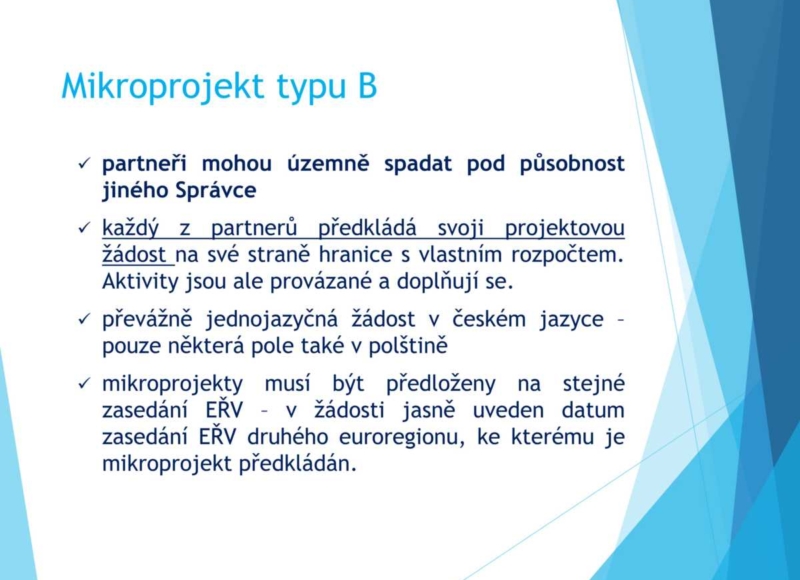 Mikroprojekt typu B

✓ partneři mohou územně spadat pod působnost jiného Správce

✓ každý z partnerů předkládá svoji projektovou žádost na své straně hranice s vlastním rozpočtem. Aktivity jsou ale provázané a doplňují se.

✓ převážně jednojazyčná žádost v českém jazyce – pouze některá pole také v polštině

✓ mikroprojekty musí být předloženy na stejné zasedání EŘV – v žádosti jasně uveden datum zasedání EŘV druhého euroregionu, ke kterému je mikroprojekt předkládán.